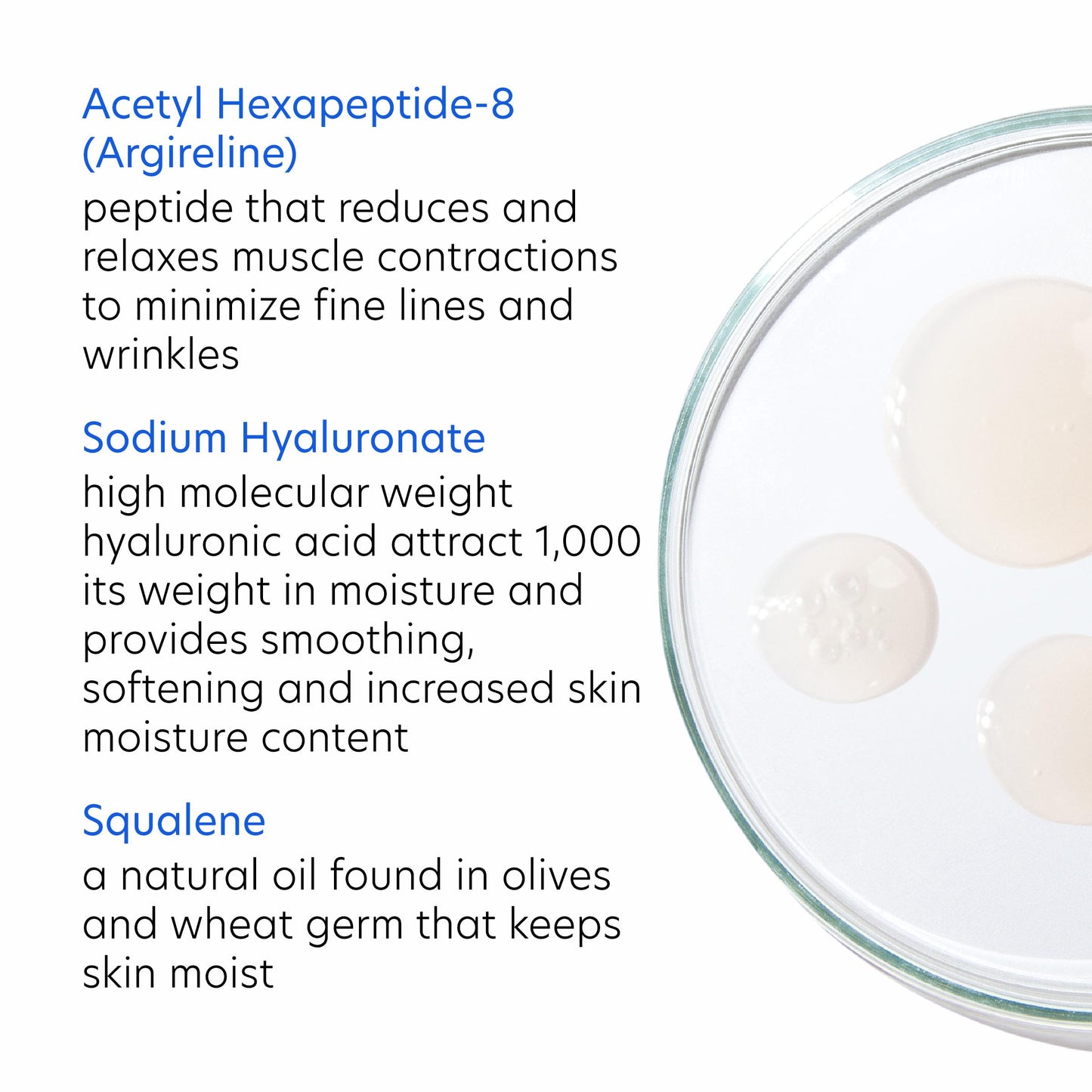 Acetyl Hexapeptide-8 (Argireline)

peptide that reduces and relaxes muscle contractions to minimize fine lines and wrinkles

Sodium Hyaluronate

high molecular weight hyaluronic acid attract 1,000 its weight in moisture and provides smoothing, softening and increased skin moisture content

Squalene

a natural oil found in olives and wheat germ that keeps skin moist